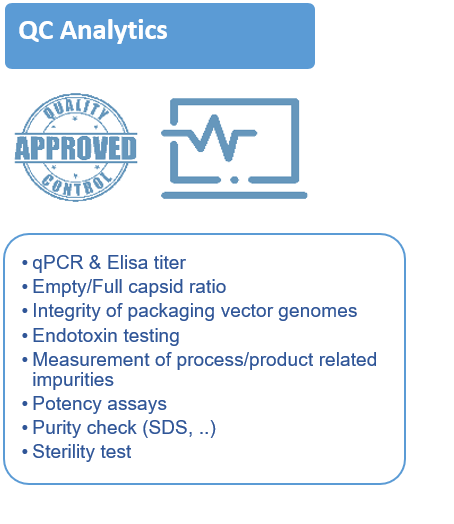 QC Analytics

QUALITY
APPROVED
CONTROL

• qPCR & Elisa titer
• Empty/Full capsid ratio
• Integrity of packaging vector genomes
• Endotoxin testing
• Measurement of process/product related impurities
• Potency assays
• Purity check (SDS, ..)
• Sterility test